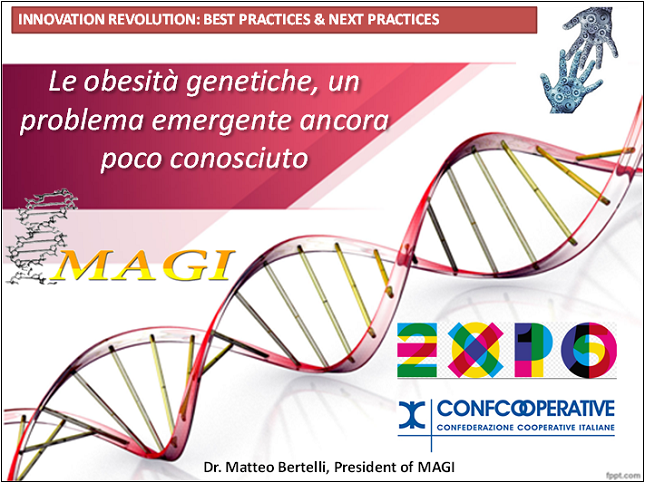 INNOVATION REVOLUTION: BEST PRACTICES & NEXT PRACTICES

Le obesità genetiche, un problema emergente ancora poco conosciuto

MAGI

EXPO 2015

CONFCOOPERATIVE
CONFEDERAZIONE COOPERATIVE ITALIANE

Dr. Matteo Bertelli, President of MAGI

fppt.com